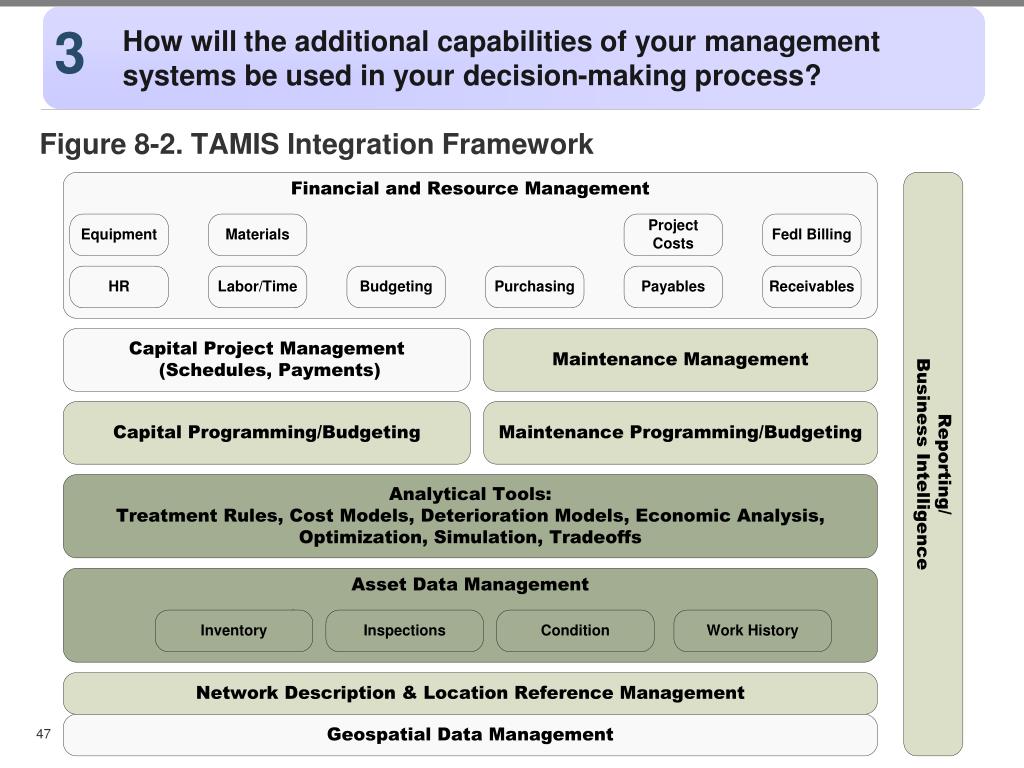 3

How will the additional capabilities of your management systems be used in your decision-making process?

Figure 8-2. TAMIS Integration Framework

Financial and Resource Management

Equipment

Materials

Project Costs

Fedl Billing

HR

Labor/Time

Budgeting

Purchasing

Payables

Receivables

Capital Project Management (Schedules, Payments)

Maintenance Management

Capital Programming/Budgeting

Maintenance Programming/Budgeting

Analytical Tools:
Treatment Rules, Cost Models, Deterioration Models, Economic Analysis, Optimization, Simulation, Tradeoffs

Asset Data Management

Inventory

Inspections

Condition

Work History

Network Description & Location Reference Management

Geospatial Data Management

Reporting/
Business Intelligence

47